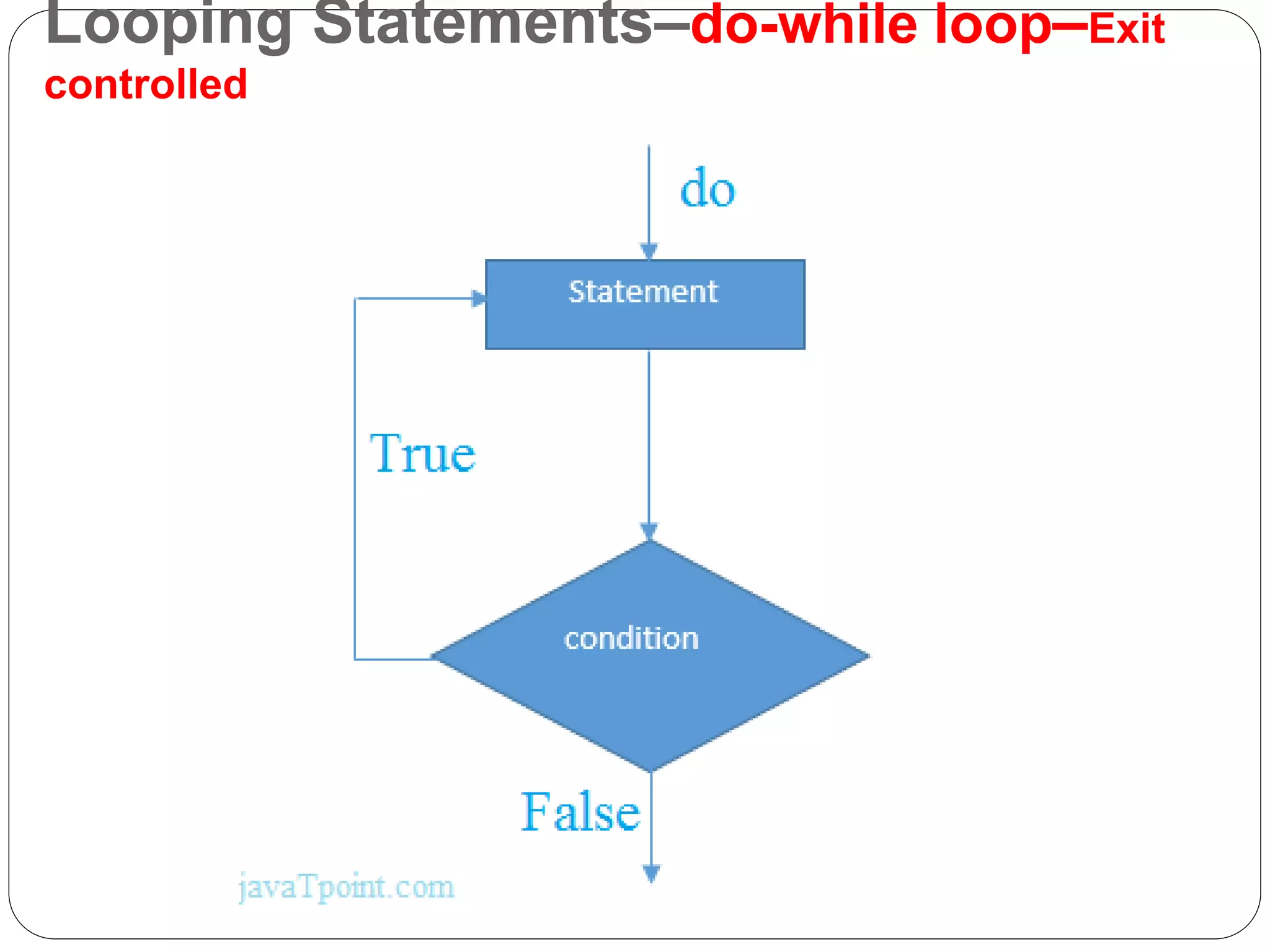 Looping Statements–do-while loop–Exit controlled

do

Statement

True

condition

False

javaTpoint.com